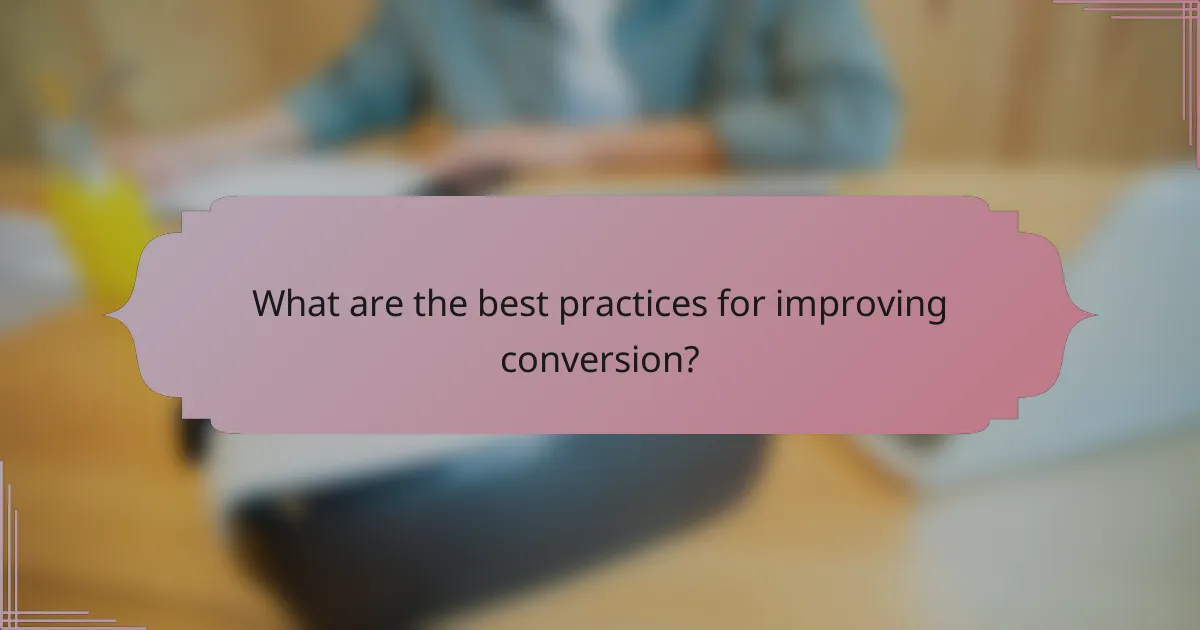 What are the best practices for improving conversion?